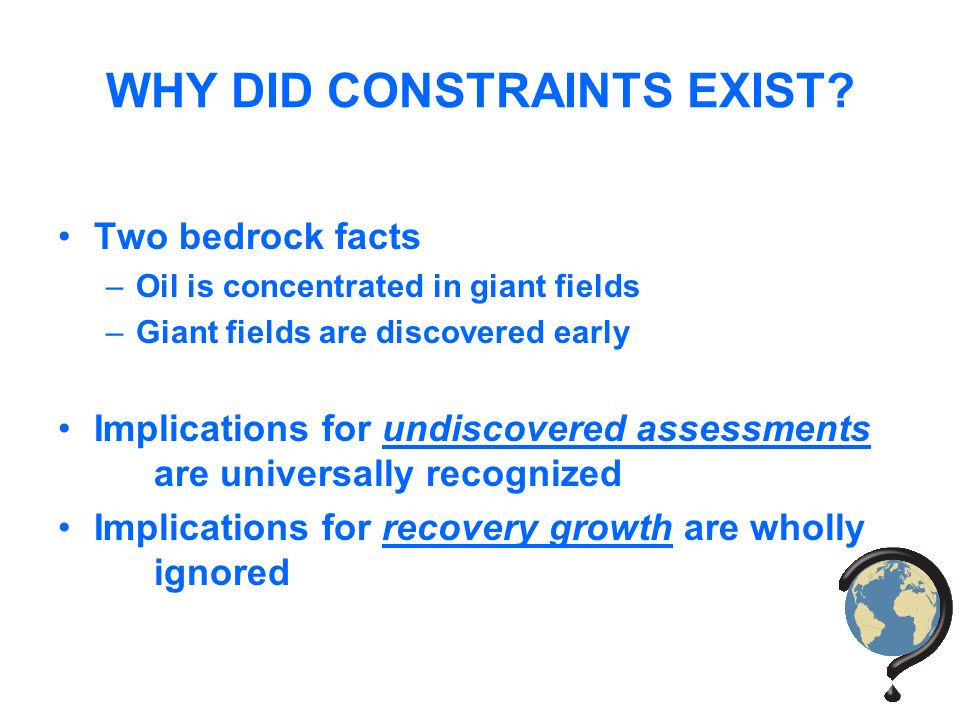 WHY DID CONSTRAINTS EXIST?

• Two bedrock facts
– Oil is concentrated in giant fields
– Giant fields are discovered early

• Implications for undiscovered assessments are universally recognized
• Implications for recovery growth are wholly ignored